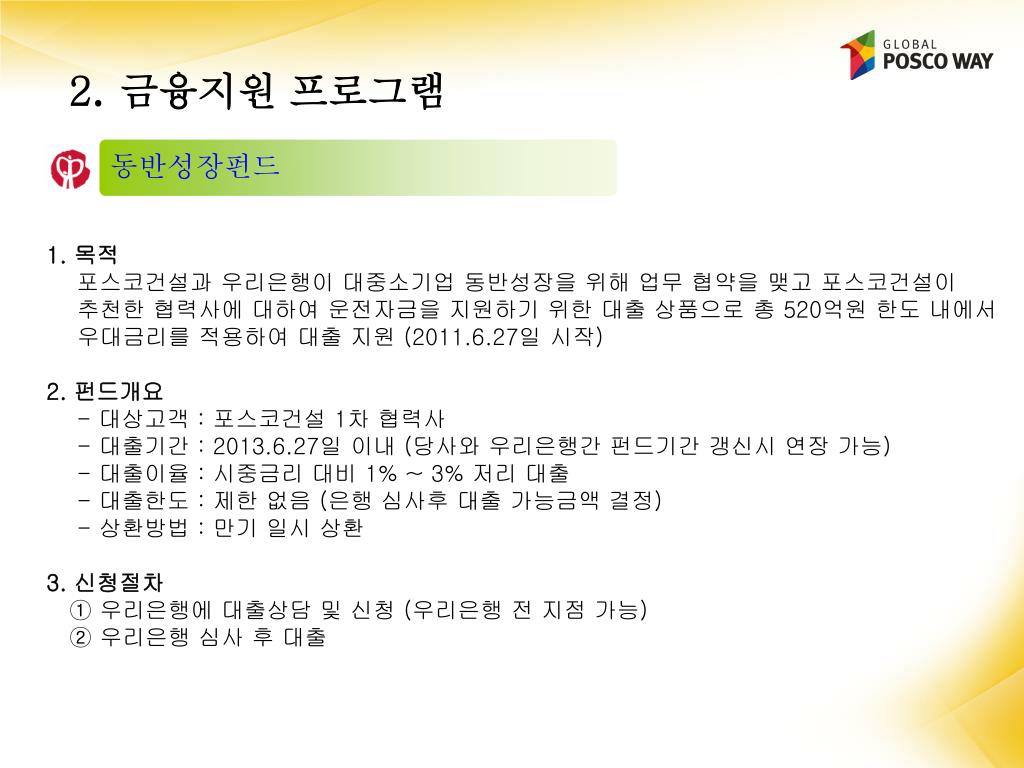 GLOBAL POSCO WAY

2. 금융지원 프로그램

동반성장펀드

1. 목적
포스코건설과 우리은행이 대중소기업 동반성장을 위해 업무 협약을 맺고 포스코건설이 추천한 협력사에 대하여 운전자금을 지원하기 위한 대출 상품으로 총 520억원 한도 내에서 우대금리를 적용하여 대출 지원 (2011.6.27일 시작)

2. 펀드개요
- 대상고객 : 포스코건설 1차 협력사
- 대출기간 : 2013.6.27일 이내 (당사와 우리은행간 펀드기간 갱신시 연장 가능)
- 대출이율 : 시중금리 대비 1% ~ 3% 저리 대출
- 대출한도 : 제한 없음 (은행 심사후 대출 가능금액 결정)
- 상환방법 : 만기 일시 상환

3. 신청절차
① 우리은행에 대출상담 및 신청 (우리은행 전 지점 가능)
② 우리은행 심사 후 대출